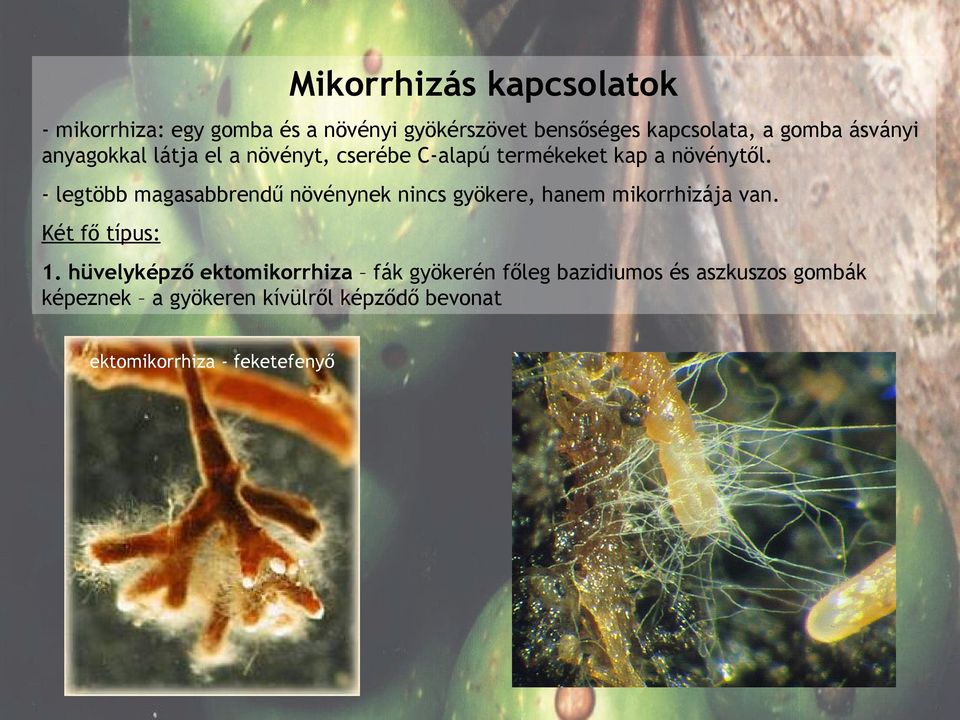 Mikorrhizás kapcsolatok

- mikorrhiza: egy gomba és a növényi gyökérszövet bensőséges kapcsolata, a gomba ásványi anyagokkal látja el a növényt, cserébe C-alapú termékeket kap a növénytől.

- legtöbb magasabbrendű növénynek nincs gyökere, hanem mikorrhizája van.

Két fő típus:

1. hüvelyképző ektomikorrhiza – fák gyökerén főleg bazidiumos és aszkuszos gombák képeznek – a gyökeren kívülről képződő bevonat

ektomikorrhiza - feketefenyő